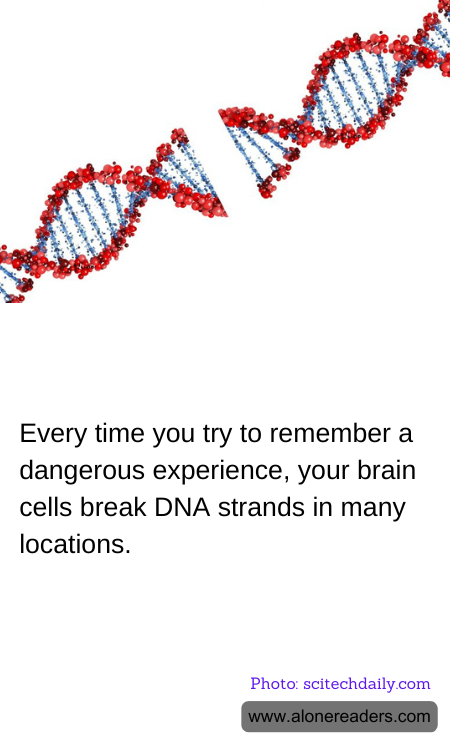 Every time you try to remember a dangerous experience, your brain cells break DNA strands in many locations.

Photo: scitechdaily.com

www.alonereaders.com